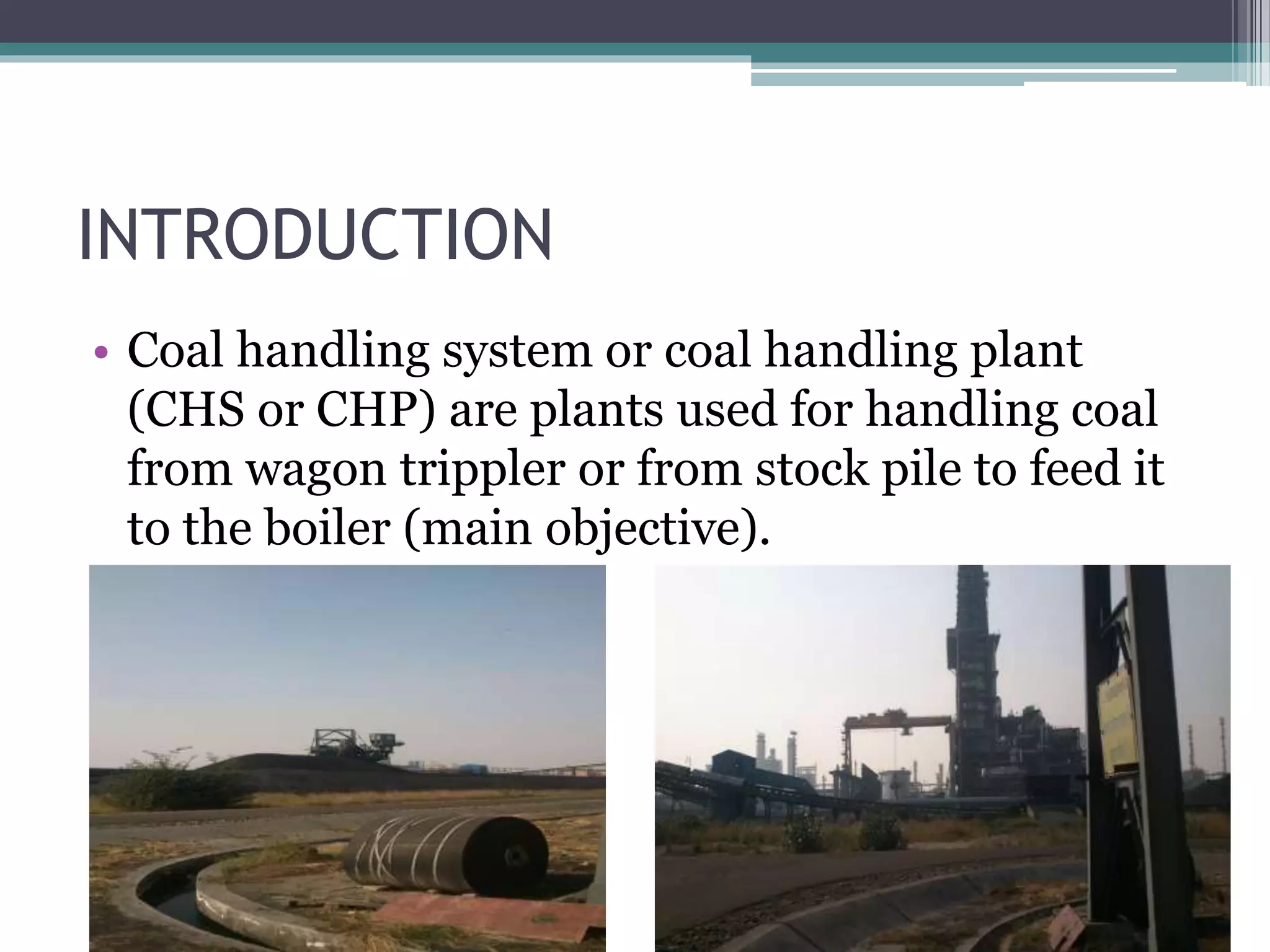 INTRODUCTION

• Coal handling system or coal handling plant (CHS or CHP) are plants used for handling coal from wagon trippler or from stock pile to feed it to the boiler (main objective).